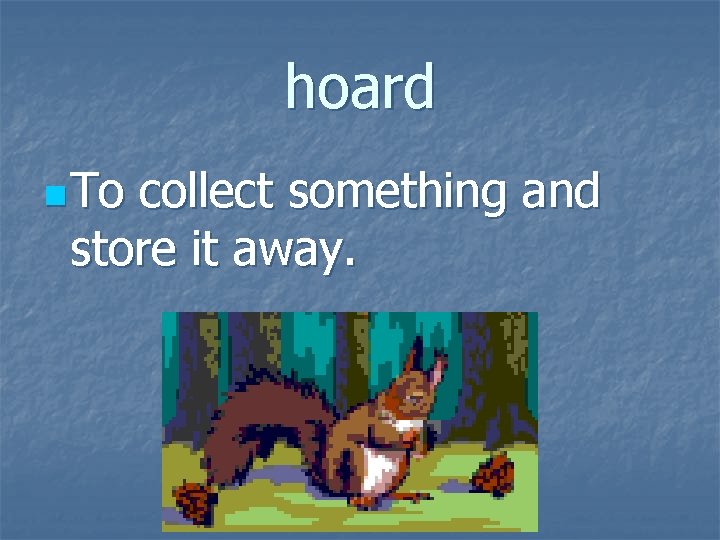 hoard

To collect something and store it away.